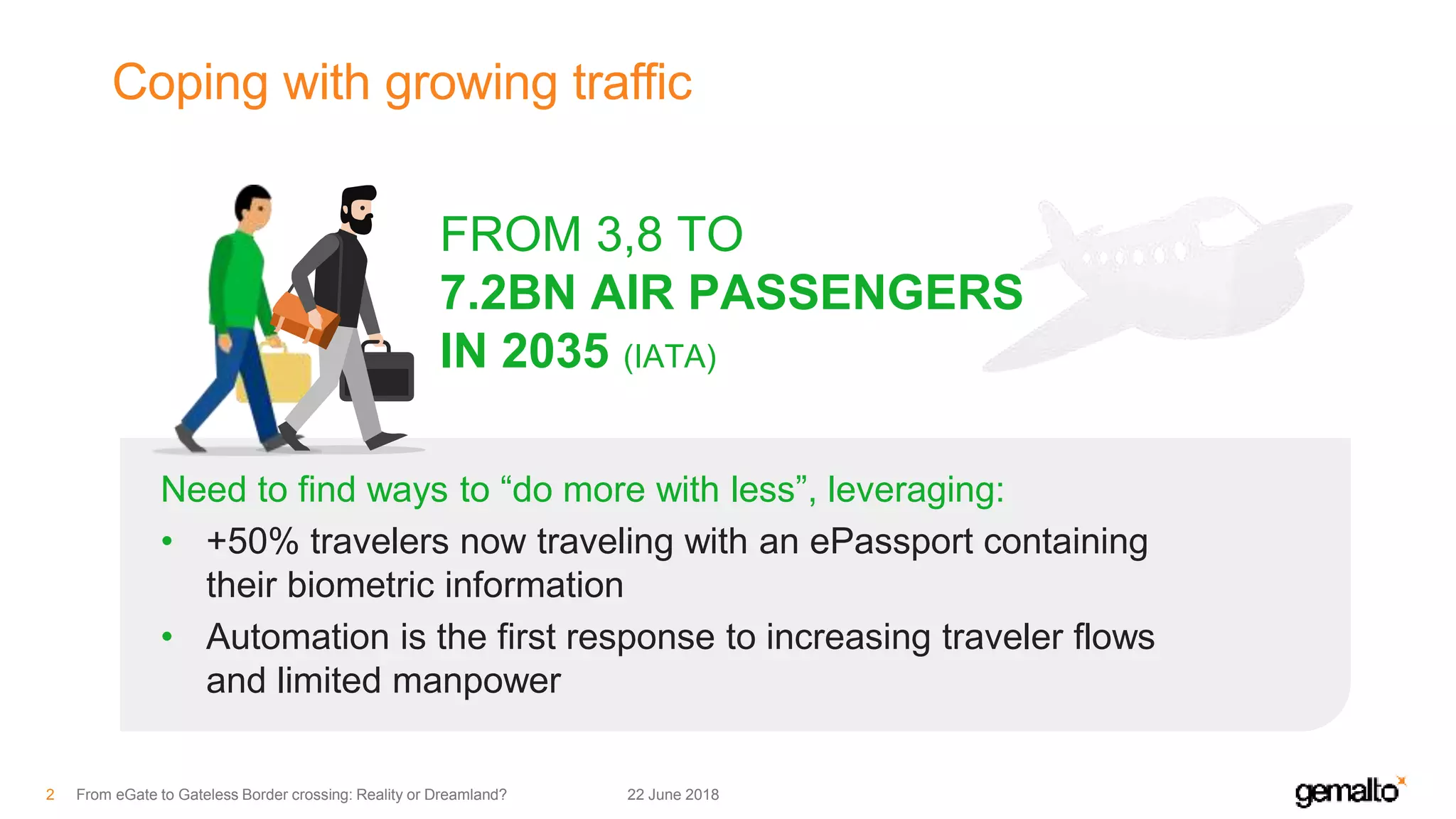 Coping with growing traffic

FROM 3,8 TO
7.2BN AIR PASSENGERS
IN 2035 (IATA)

Need to find ways to “do more with less”, leveraging:

• +50% travelers now traveling with an ePassport containing their biometric information
• Automation is the first response to increasing traveler flows and limited manpower

2 From eGate to Gateless Border crossing: Reality or Dreamland? 22 June 2018

gemalto